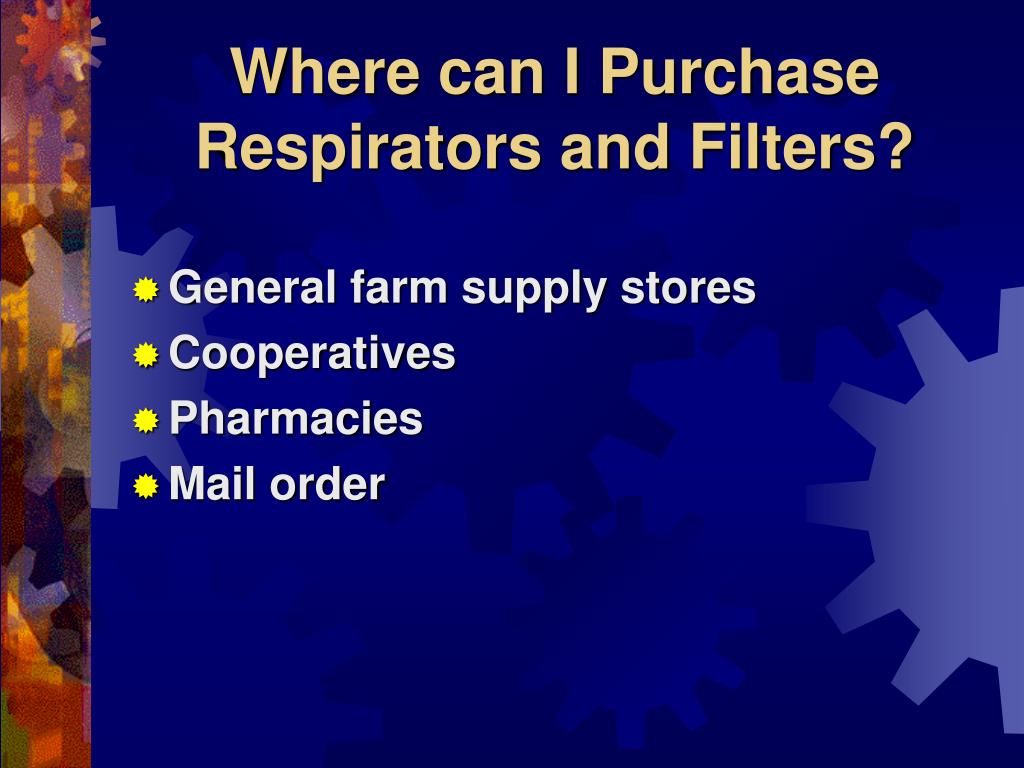 Where can I Purchase Respirators and Filters?

General farm supply stores
Cooperatives
Pharmacies
Mail order